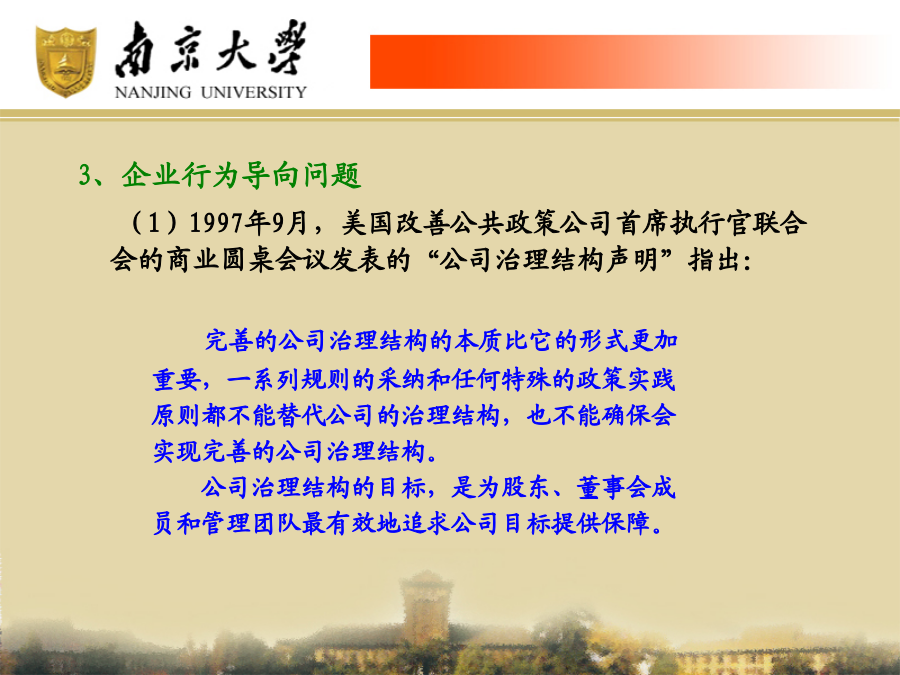 南京大學
NANJING UNIVERSITY

3、企业行为导向问题

（1）1997年9月，美国改善公共政策公司首席执行官联合会的商业圆桌会议发表的“公司治理结构声明”指出：

完善的公司治理结构的本质比它的形式更加重要，一系列规则的采纳和任何特殊的政策实践原则都不能替代公司的治理结构，也不能确保会实现完善的公司治理结构。

公司治理结构的目标，是为股东、董事会成员和管理团队最有效地追求公司目标提供保障。